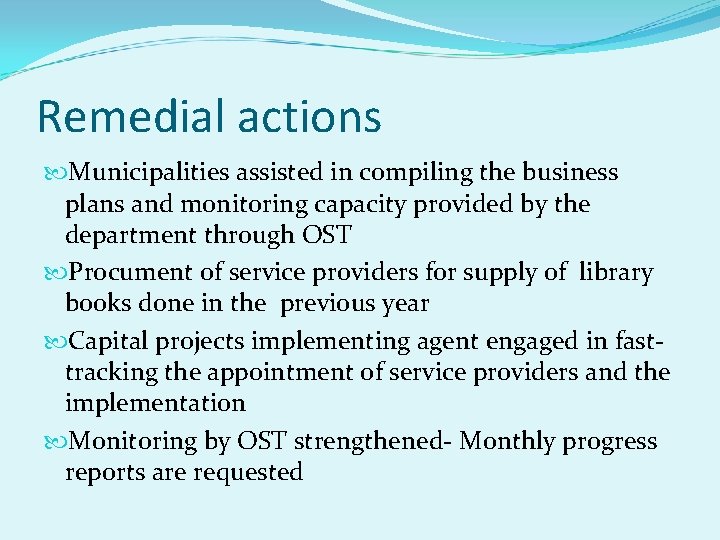 Remedial actions

Municipalities assisted in compiling the business plans and monitoring capacity provided by the department through OST

Procument of service providers for supply of library books done in the previous year

Capital projects implementing agent engaged in fast-tracking the appointment of service providers and the implementation

Monitoring by OST strengthened- Monthly progress reports are requested